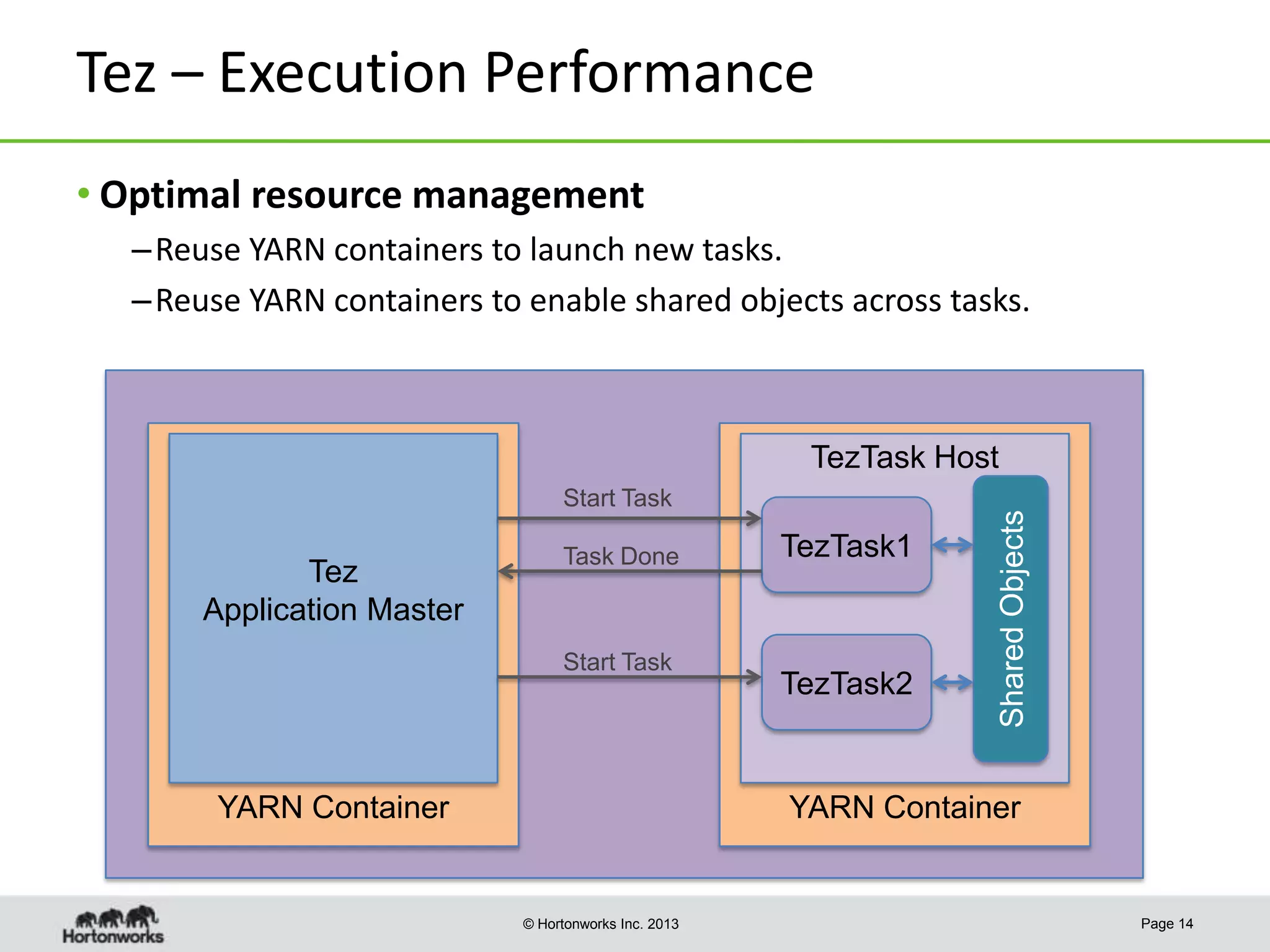 Tez – Execution Performance

• Optimal resource management

– Reuse YARN containers to launch new tasks.

– Reuse YARN containers to enable shared objects across tasks.

Tez
Application Master

YARN Container

Start Task

Task Done

Start Task

TezTask Host

TezTask1

TezTask2

Shared Objects

YARN Container

Hortonworks

© Hortonworks Inc. 2013

Page 14